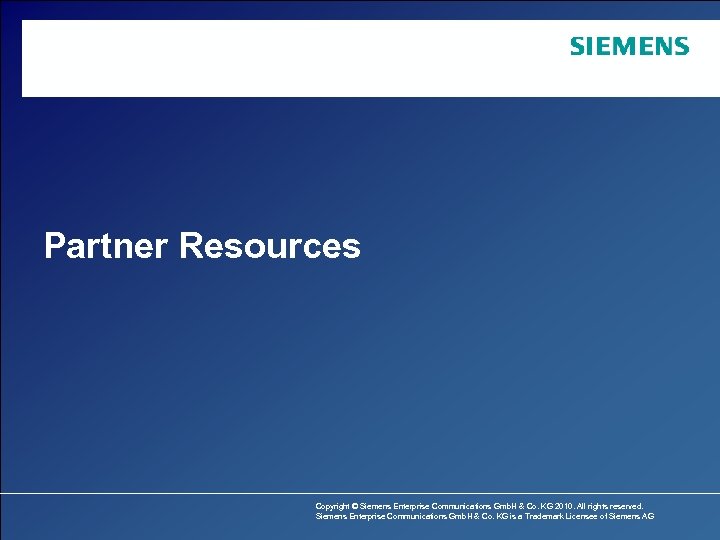 SIEMENS

Partner Resources

Copyright © Siemens Enterprise Communications GmbH & Co. KG 2010. All rights reserved.
Siemens Enterprise Communications GmbH & Co. KG is a Trademark Licensee of Siemens AG